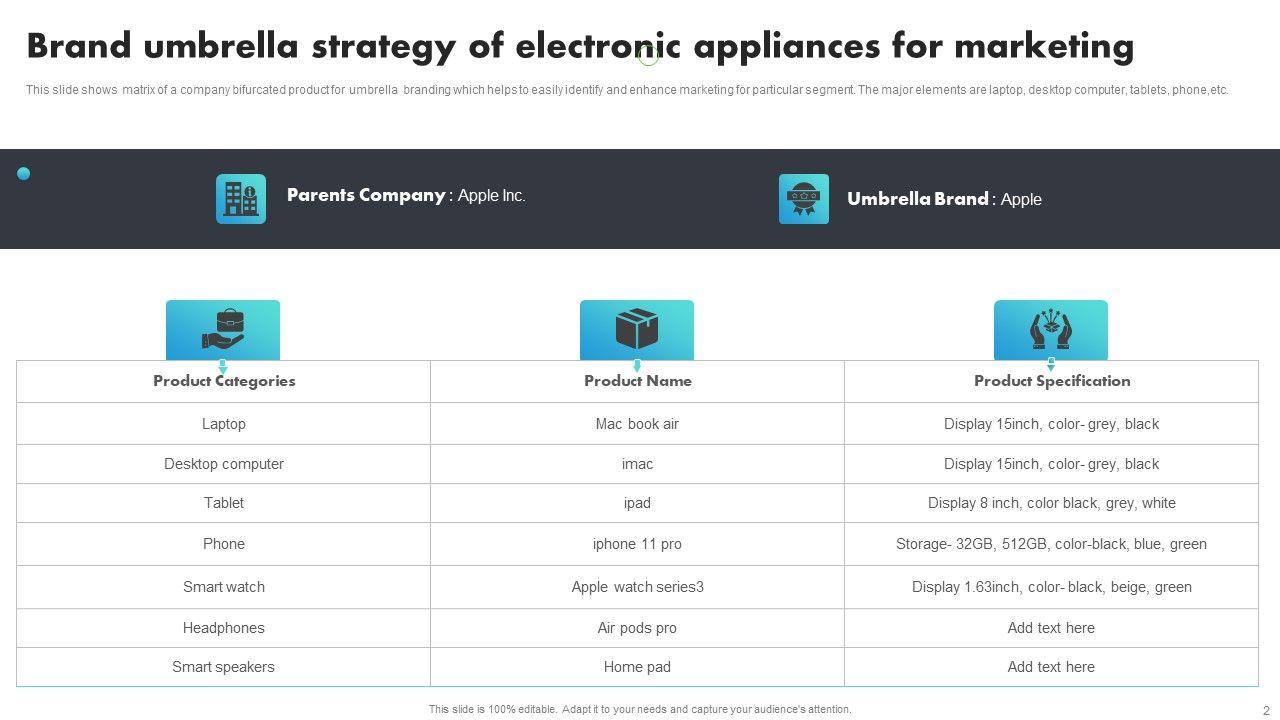 Brand umbrella strategy of electronic appliances for marketing

This slide shows matrix of a company bifurcated product for umbrella branding which helps to easily identify and enhance marketing for particular segment. The major elements are laptop, desktop computer, tablets, phone,etc.

Parents Company : Apple Inc.

Umbrella Brand : Apple

| Product Categories | Product Name | Product Specification |
|---|---|---|
| Laptop | Mac book air | Display 15inch, color- grey, black |
| Desktop computer | imac | Display 15inch, color- grey, black |
| Tablet | ipad | Display 8 inch, color black, grey, white |
| Phone | iphone 11 pro | Storage- 32GB, 512GB, color-black, blue, green |
| Smart watch | Apple watch series3 | Display 1.63inch, color- black, beige, green |
| Headphones | Air pods pro | Add text here |
| Smart speakers | Home pad | Add text here |

This slide is 100% editable. Adapt it to your needs and capture your audience's attention.

2